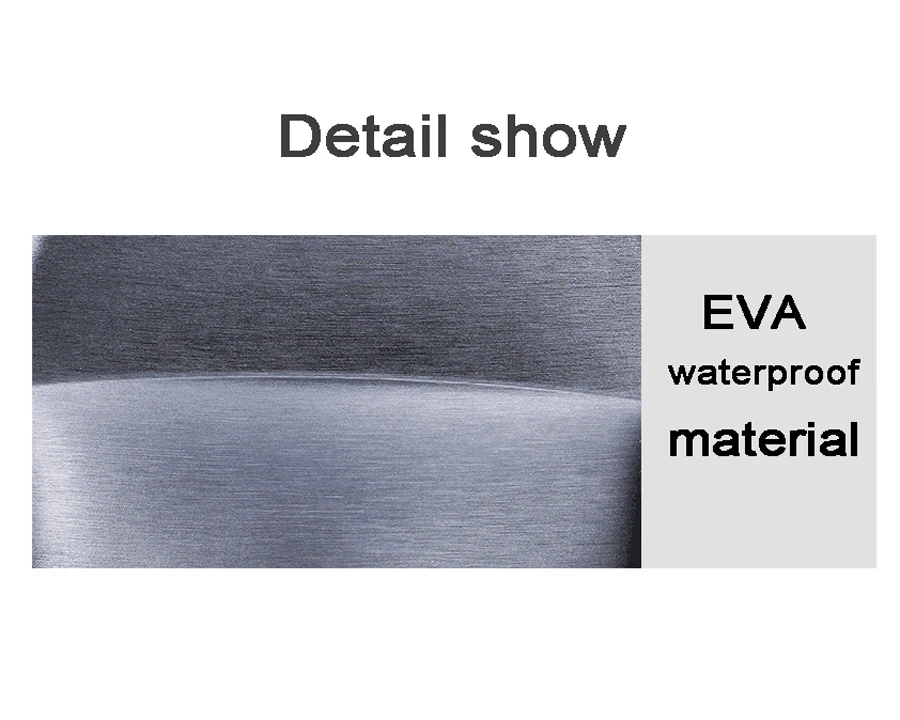 Detail show

EVA
waterproof
material